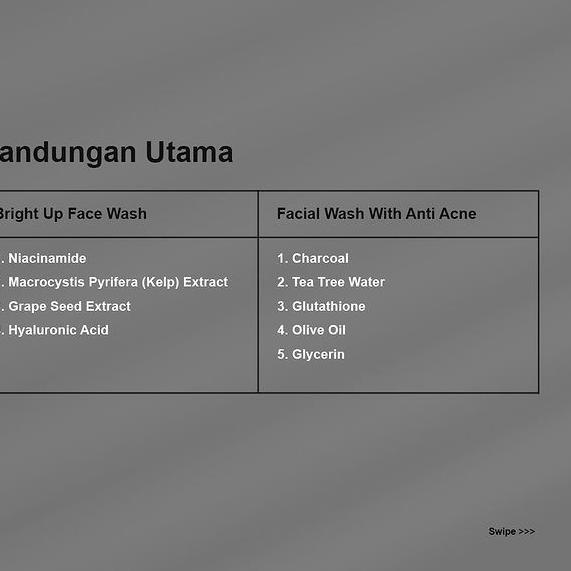 andungan Utama

| Bright Up Face Wash | Facial Wash With Anti Acne |
|---|---|
| . Niacinamide<br>. Macrocystis Pyrifera (Kelp) Extract<br>. Grape Seed Extract<br>. Hyaluronic Acid | 1. Charcoal<br>2. Tea Tree Water<br>3. Glutathione<br>4. Olive Oil<br>5. Glycerin |

Swipe >>>